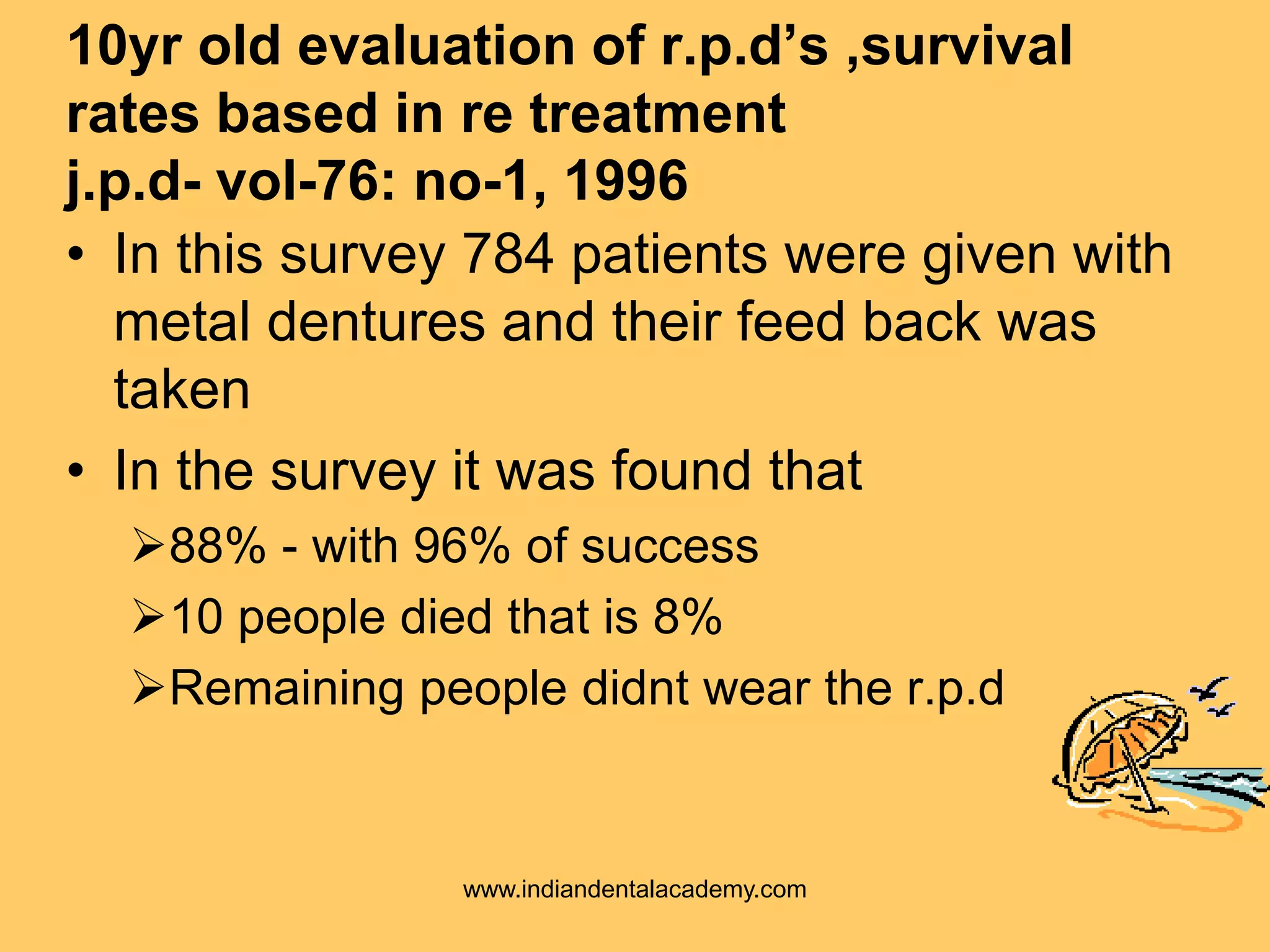 10yr old evaluation of r.p.d’s ,survival rates based in re treatment
j.p.d- vol-76: no-1, 1996

• In this survey 784 patients were given with metal dentures and their feed back was taken

• In the survey it was found that

➢88% - with 96% of success

➢10 people died that is 8%

➢Remaining people didnt wear the r.p.d

www.indiandentalacademy.com